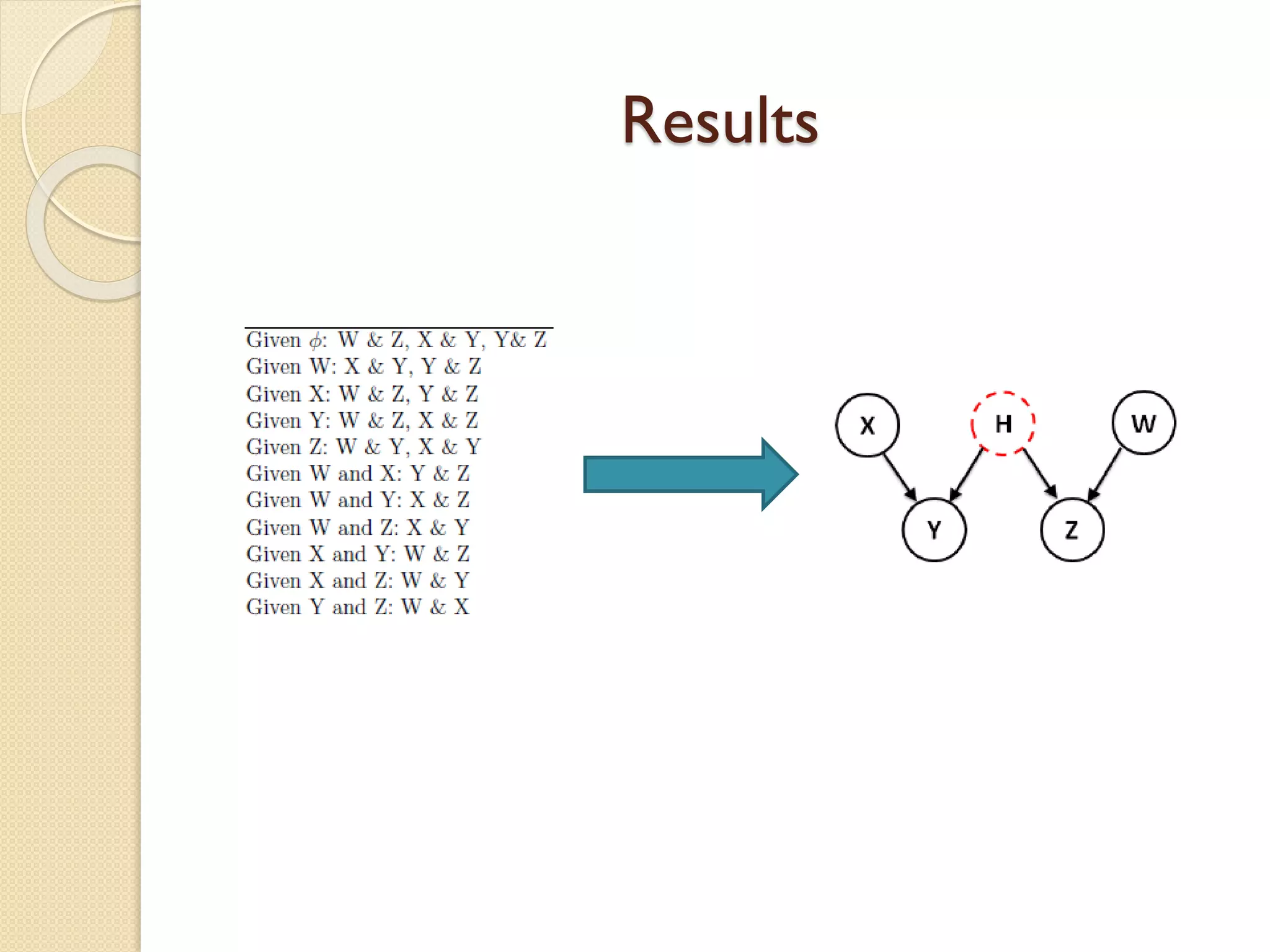 Results

Given $\phi$: W & Z, X & Y, Y& Z
Given W: X & Y, Y & Z
Given X: W & Z, Y & Z
Given Y: W & Z, X & Z
Given Z: W & Y, X & Y
Given W and X: Y & Z
Given W and Y: X & Z
Given W and Z: X & Y
Given X and Y: W & Z
Given X and Z: W & Y
Given Y and Z: W & X

X
H
W
Y
Z